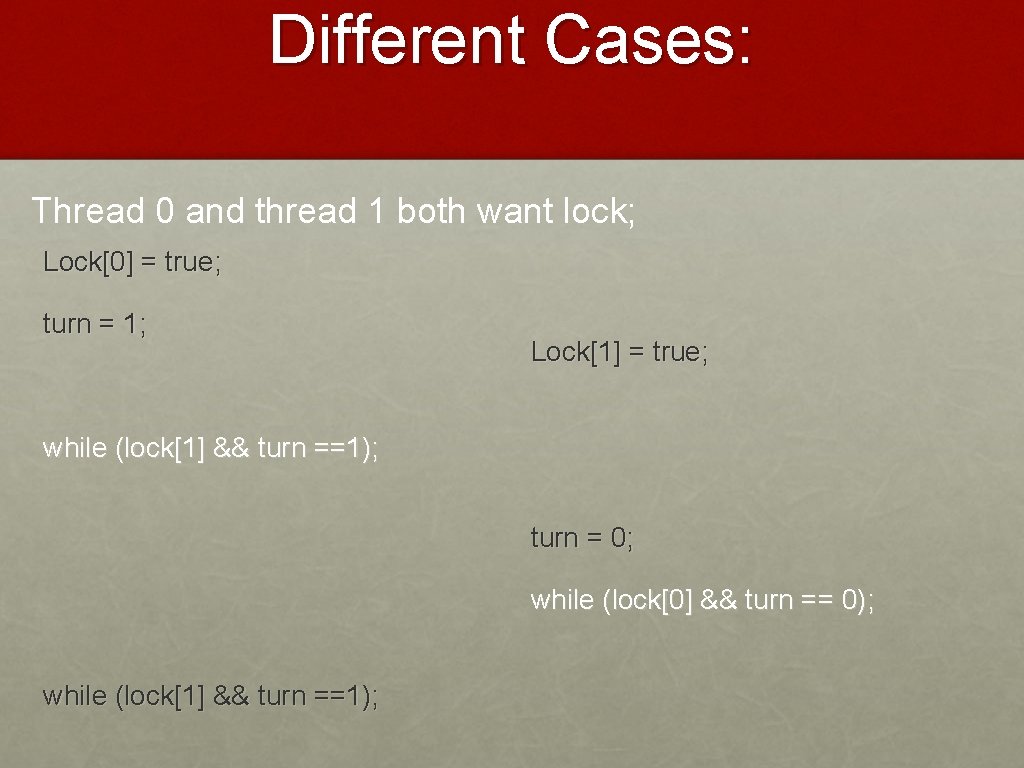 Different Cases:

Thread 0 and thread 1 both want lock;

Lock[0] = true;

turn = 1;

Lock[1] = true;

while (lock[1] && turn ==1);

turn = 0;

while (lock[0] && turn == 0);

while (lock[1] && turn ==1);